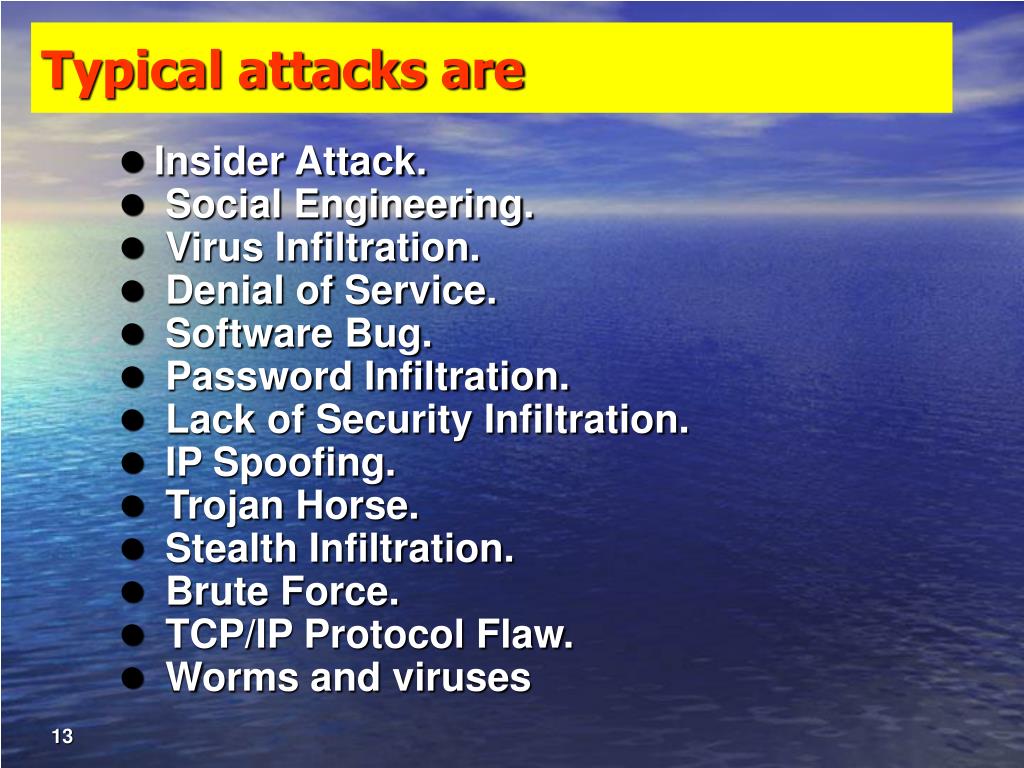 Typical attacks are

- Insider Attack.
- Social Engineering.
- Virus Infiltration.
- Denial of Service.
- Software Bug.
- Password Infiltration.
- Lack of Security Infiltration.
- IP Spoofing.
- Trojan Horse.
- Stealth Infiltration.
- Brute Force.
- TCP/IP Protocol Flaw.
- Worms and viruses

13